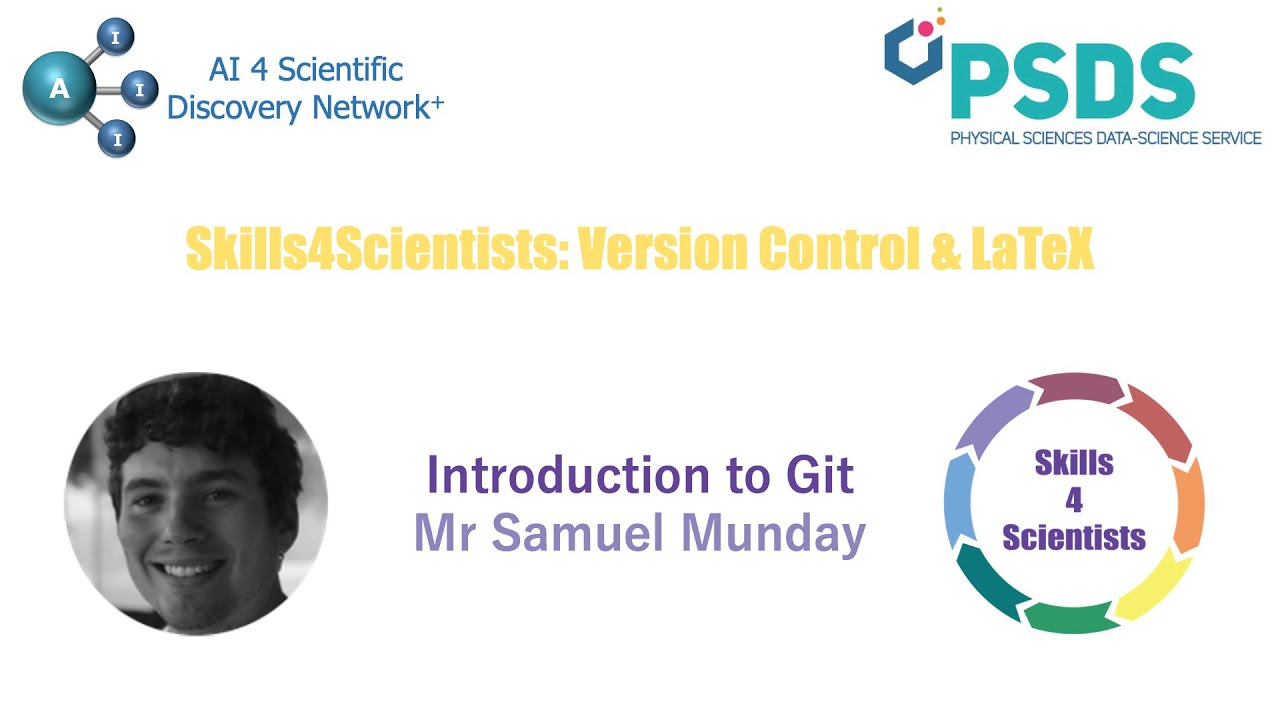 A
I
I
I

AI 4 Scientific Discovery Network⁺

PSDS
PHYSICAL SCIENCES DATA-SCIENCE SERVICE

Skills4Scientists: Version Control & LaTeX

Introduction to Git
Mr Samuel Munday

Skills
4
Scientists